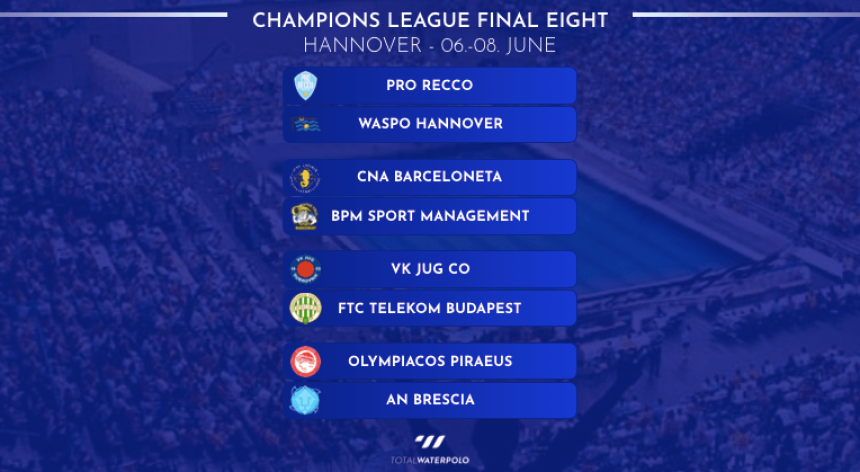 CHAMPIONS LEAGUE FINAL EIGHT
HANNOVER - 06.-08. JUNE

PRO RECCO
WASPO HANNOVER

CNA BARCELONETA
BPM SPORT MANAGEMENT

VK JUG CO
FTC TELEKOM BUDAPEST

OLYMPIACOS PIRAEUS
AN BRESCIA

TOTALWATERPOLO